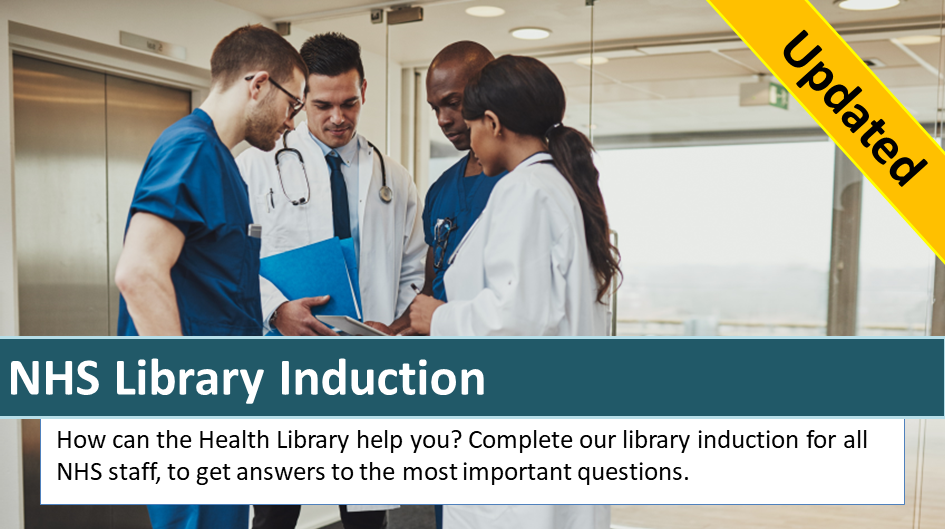 Updated

NHS Library Induction

How can the Health Library help you? Complete our library induction for all NHS staff, to get answers to the most important questions.